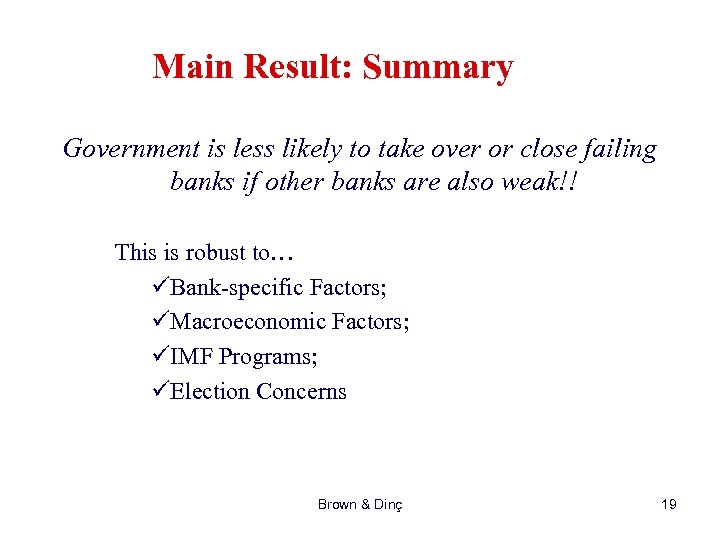 Main Result: Summary

Government is less likely to take over or close failing banks if other banks are also weak!!

This is robust to…
✓Bank-specific Factors;
✓Macroeconomic Factors;
✓IMF Programs;
✓Election Concerns

Brown & Dinç

19